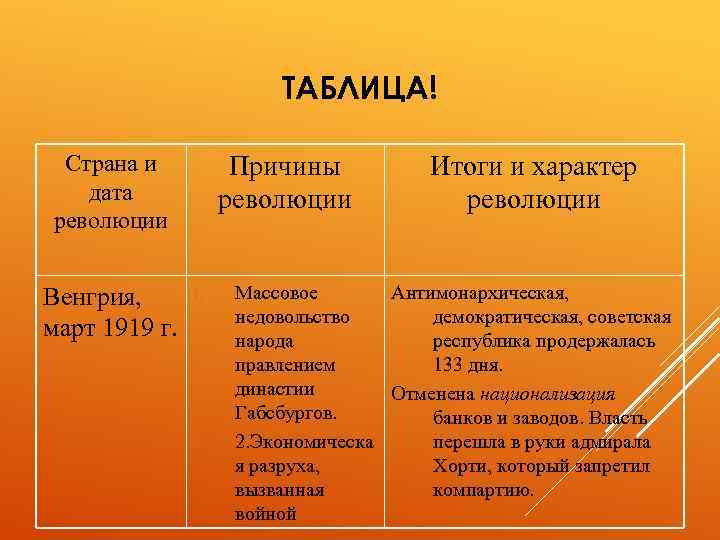 ТАБЛИЦА!

| Страна и дата революции | Причины революции | Итоги и характер революции |
|---|---|---|
| Венгрия, март 1919 г. | Массовое недовольство народа правлением династии Габсбургов. 2.Экономическая разруха, вызванная войной | Антимонархическая, демократическая, советская республика продержалась 133 дня. Отменена национализация банков и заводов. Власть перешла в руки адмирала Хорти, который запретил компартию. |